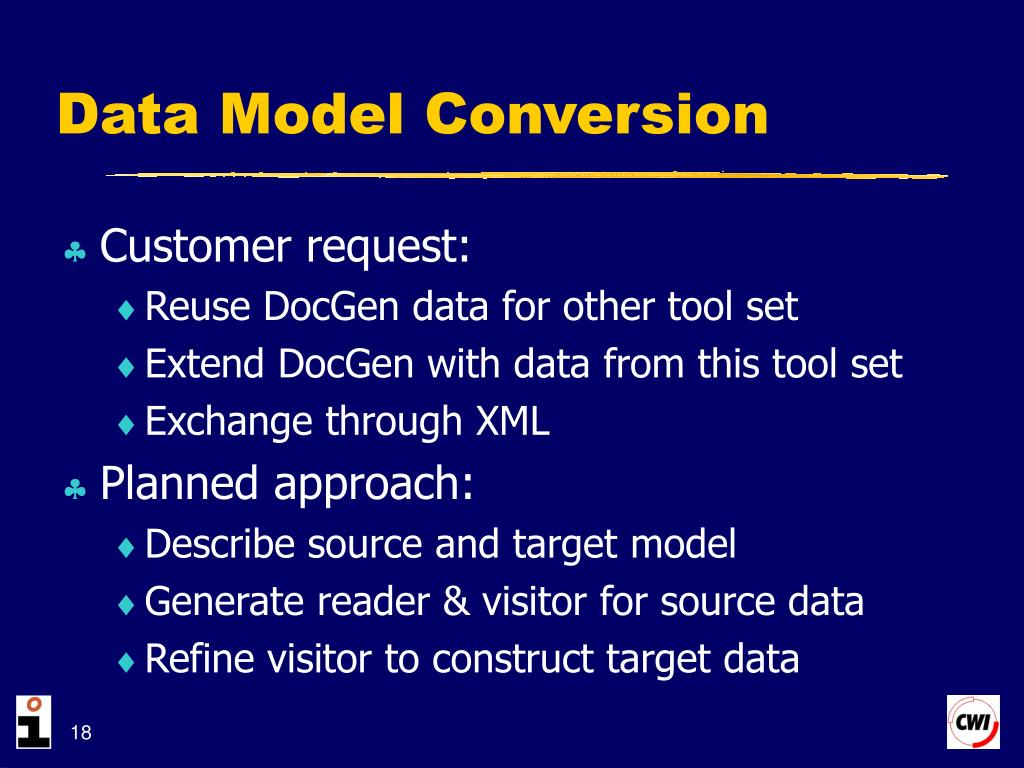 Data Model Conversion

♣ Customer request:
♦ Reuse DocGen data for other tool set
♦ Extend DocGen with data from this tool set
♦ Exchange through XML

♣ Planned approach:
♦ Describe source and target model
♦ Generate reader & visitor for source data
♦ Refine visitor to construct target data

18

CWI